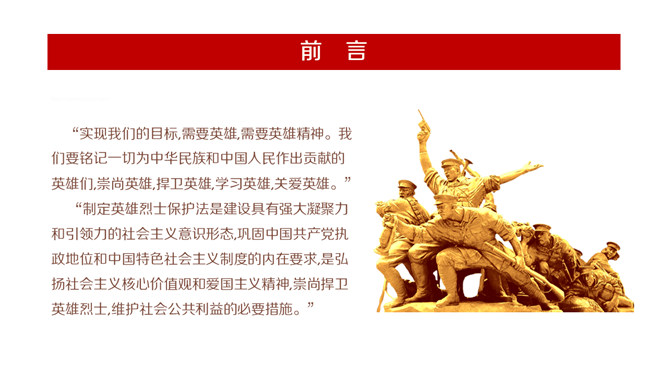 前 言

“实现我们的目标,需要英雄,需要英雄精神。我们要铭记一切为中华民族和中国人民作出贡献的英雄们,崇尚英雄,捍卫英雄,学习英雄,关爱英雄。”

“制定英雄烈士保护法是建设具有强大凝聚力和引领力的社会主义意识形态,巩固中国共产党执政地位和中国特色社会主义制度的内在要求,是弘扬社会主义核心价值观和爱国主义精神,崇尚捍卫英雄烈士,维护社会公共利益的必要措施。”